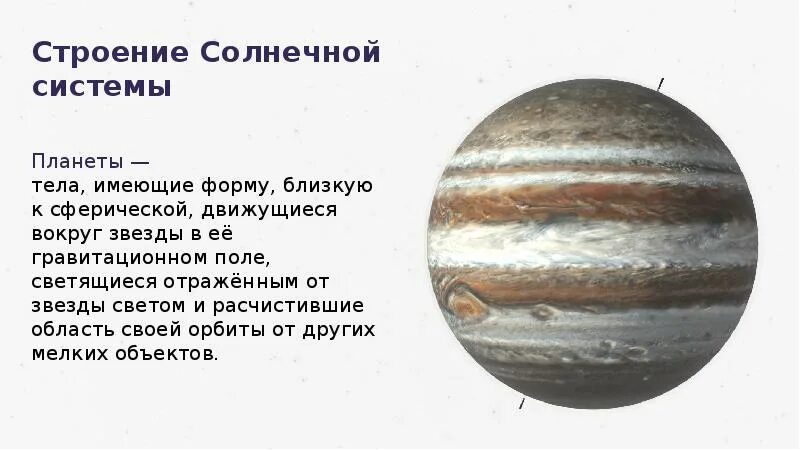 Строение Солнечной системы

Планеты —
тела, имеющие форму, близкую к сферической, движущиеся вокруг звезды в её гравитационном поле, светящиеся отражённым от звезды светом и расчистившие область своей орбиты от других мелких объектов.